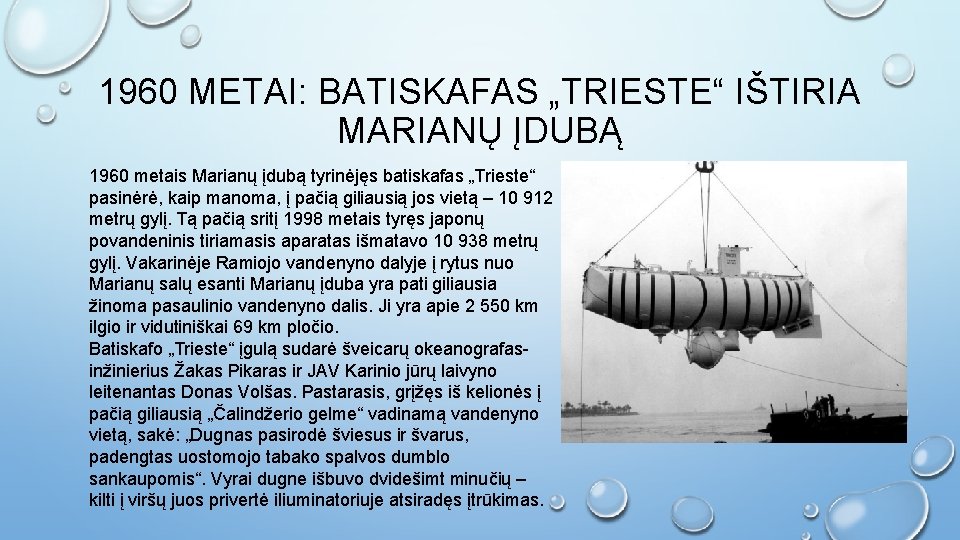 1960 METAI: BATISKAFAS „TRIESTE“ IŠTIRIA MARIANŲ ĮDUBĄ

1960 metais Marianų įdubą tyrinėjęs batiskafas „Trieste“ pasinėrė, kaip manoma, į pačią giliausią jos vietą – 10 912 metrų gylį. Tą pačią sritį 1998 metais tyręs japonų povandeninis tiriamasis aparatas išmatavo 10 938 metrų gylį. Vakarinėje Ramiojo vandenyno dalyje į rytus nuo Marianų salų esanti Marianų įduba yra pati giliausia žinoma pasaulinio vandenyno dalis. Ji yra apie 2 550 km ilgio ir vidutiniškai 69 km pločio.
Batiskafo „Trieste“ įgulą sudarė šveicarų okeanografas-inžinierius Žakas Pikaras ir JAV Karinio jūrų laivyno leitenantas Donas Volšas. Pastarasis, grįžęs iš kelionės į pačią giliausią „Čalindžerio gelme“ vadinamą vandenyno vietą, sakė: „Dugnas pasirodė šviesus ir švarus, padengtas uostomojo tabako spalvos dumblo sankaupomis“. Vyrai dugne išbuvo dvidešimt minučių – kilti į viršų juos privertė iliuminatoriuje atsiradęs įtrūkimas.